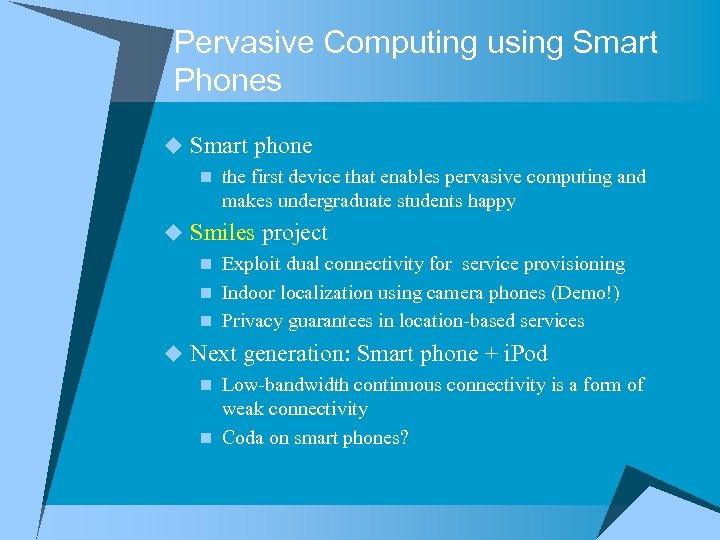 Pervasive Computing using Smart Phones

Smart phone

the first device that enables pervasive computing and makes undergraduate students happy

Smiles project

Exploit dual connectivity for  service provisioning

Indoor localization using camera phones (Demo!)

Privacy guarantees in location-based services

Next generation: Smart phone + iPod

Low-bandwidth continuous connectivity is a form of weak connectivity

Coda on smart phones?